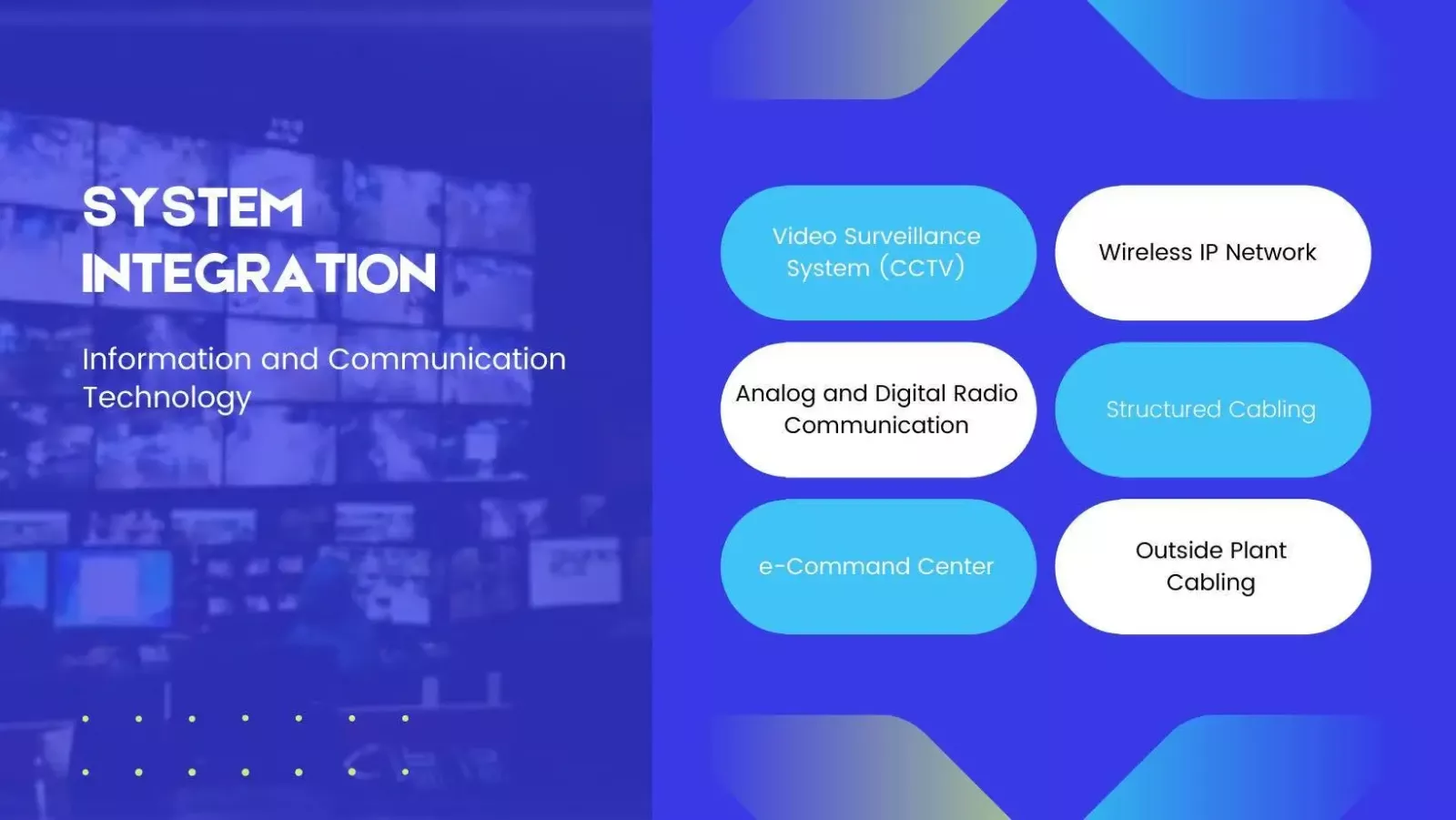 SYSTEM INTEGRATION

Information and Communication Technology

Video Surveillance System (CCTV)

Wireless IP Network

Analog and Digital Radio Communication

Structured Cabling

e-Command Center

Outside Plant Cabling